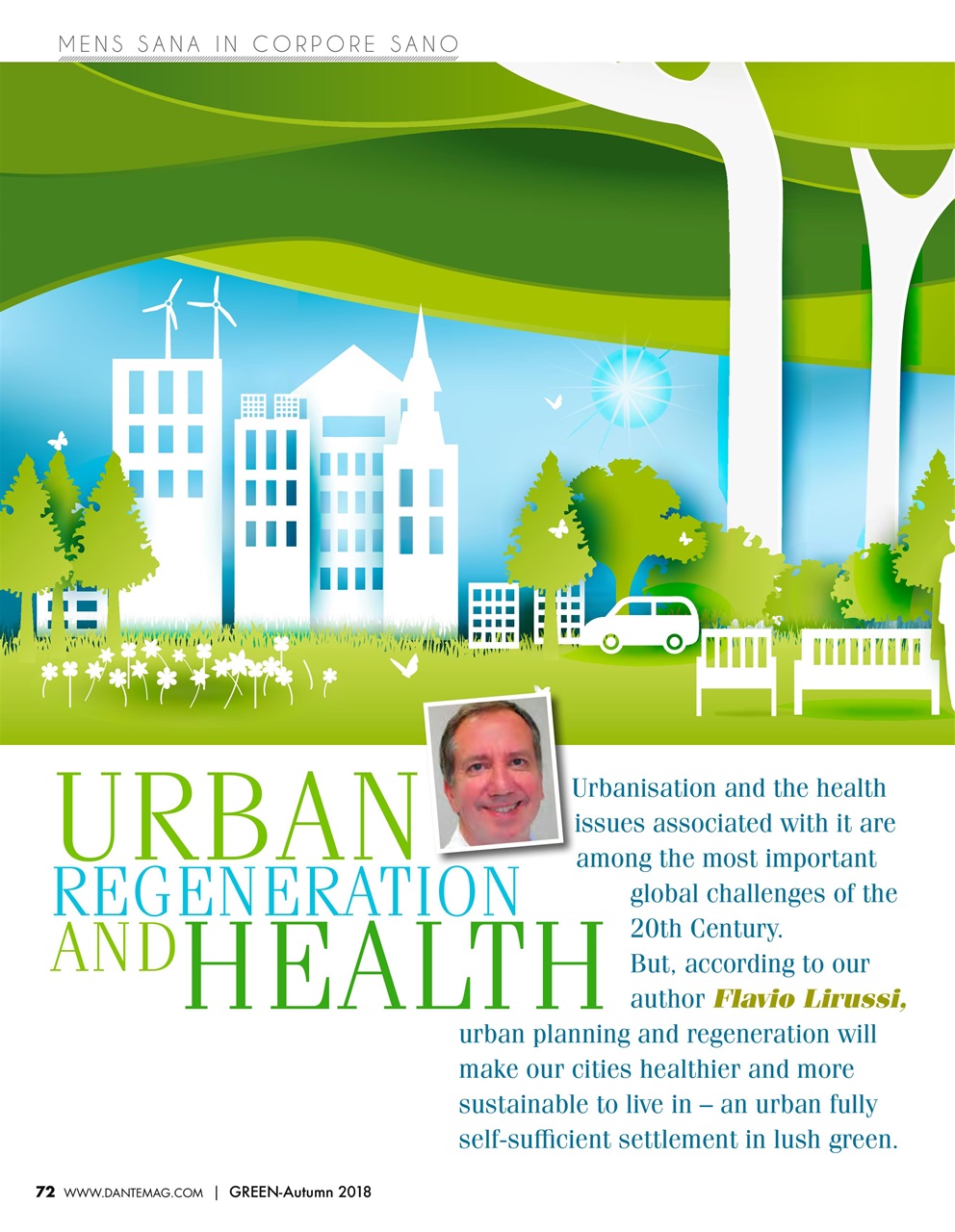 MENS SANA IN CORPORE SANO

URBAN REGENERATION AND HEALTH

Urbanisation and the health issues associated with it are among the most important global challenges of the 20th Century. But, according to our author Flavio Lirussi, urban planning and regeneration will make our cities healthier and more sustainable to live in – an urban fully self-sufficient settlement in lush green.

72 WWW.DANTEMAG.COM | GREEN-Autumn 2018